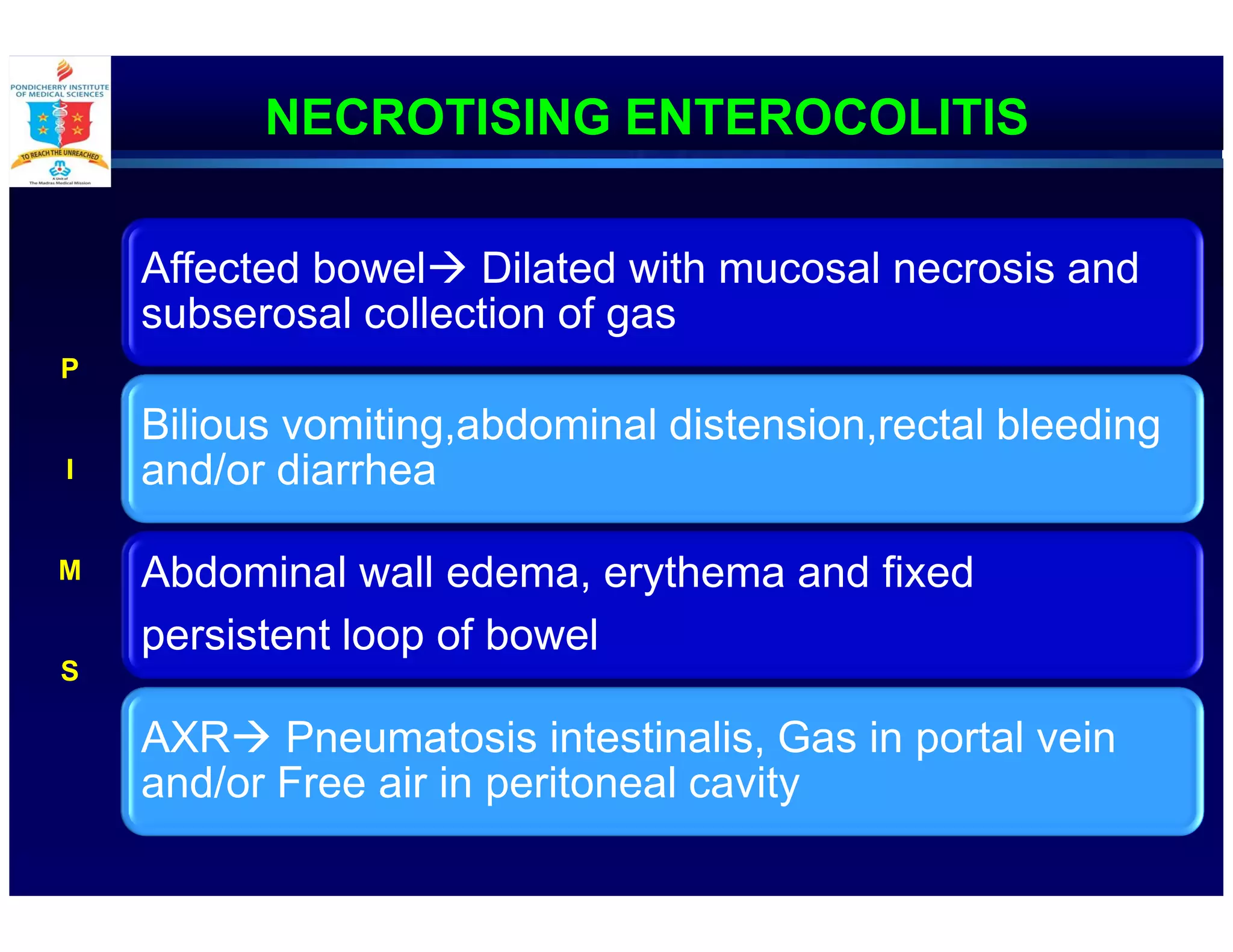 PONDICHERRY INSTITUTE OF MEDICAL SCIENCES

TO REACH THE UNREACHED

A Unit of The Madras Medical Mission

NECROTISING ENTEROCOLITIS

P

I

M

S

Affected bowel→ Dilated with mucosal necrosis and subserosal collection of gas

Bilious vomiting,abdominal distension,rectal bleeding and/or diarrhea

Abdominal wall edema, erythema and fixed persistent loop of bowel

AXR→ Pneumatosis intestinalis, Gas in portal vein and/or Free air in peritoneal cavity